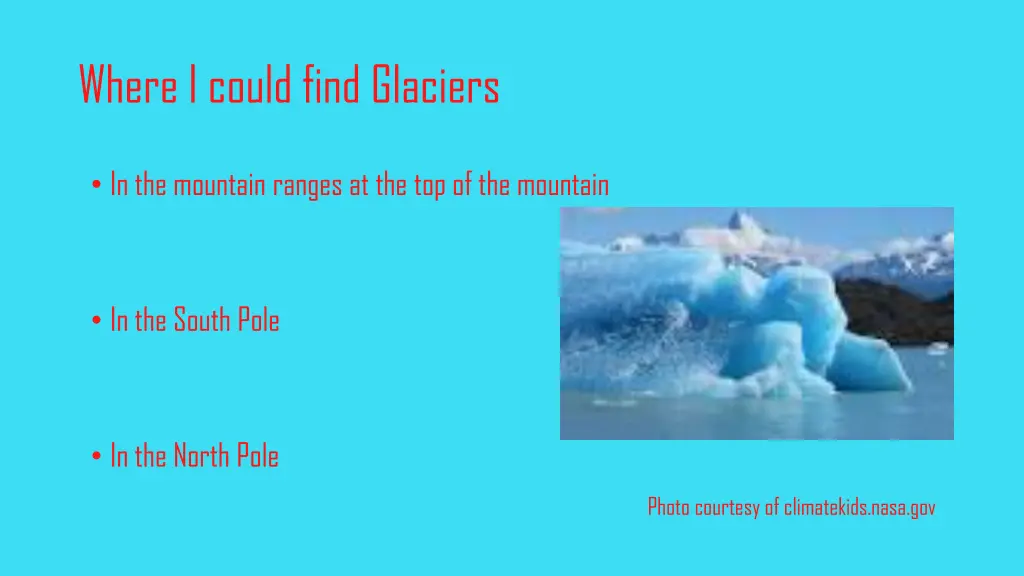 Where I could find Glaciers

• In the mountain ranges at the top of the mountain

• In the South Pole

• In the North Pole

Photo courtesy of climatekids.nasa.gov